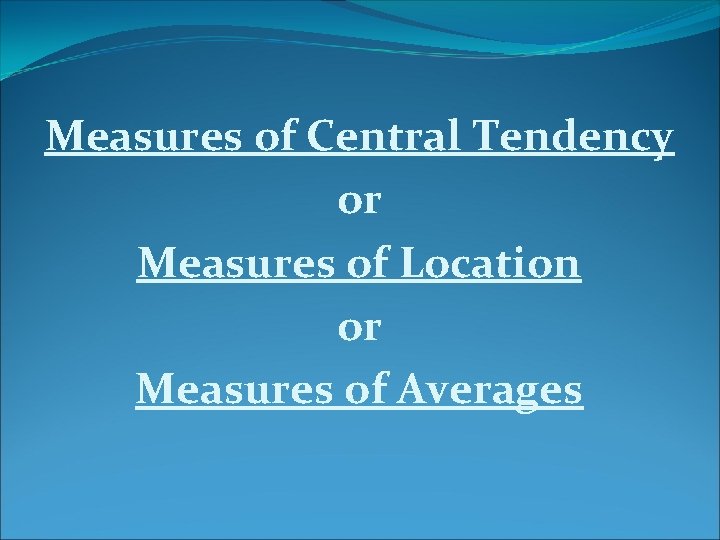 Measures of Central Tendency
or
Measures of Location
or
Measures of Averages